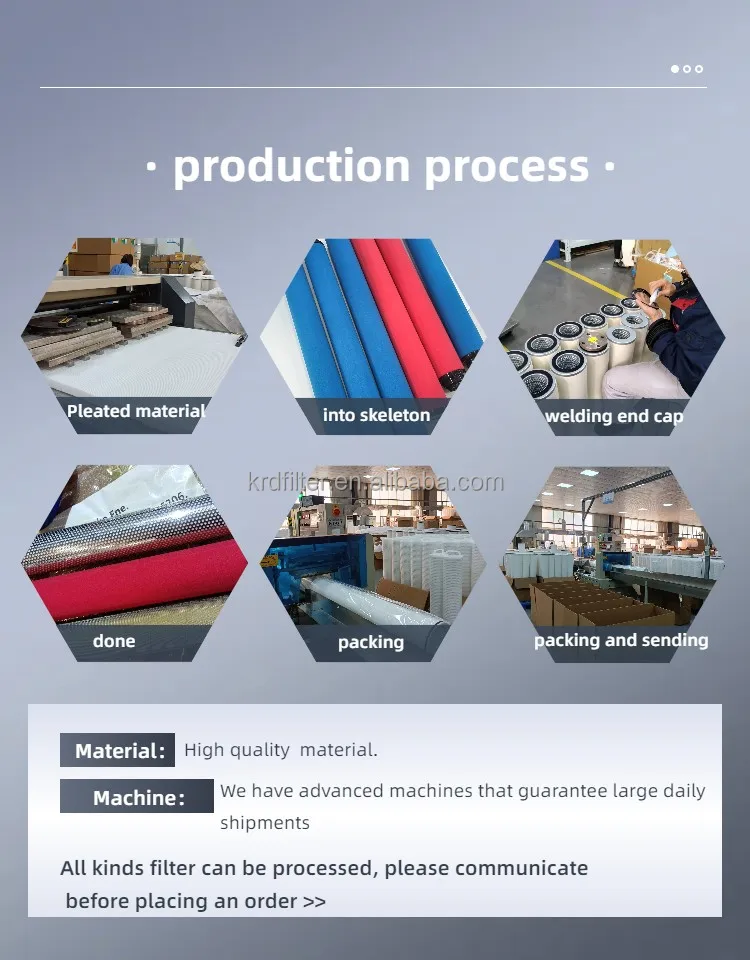 · production process ·

Pleated material

into skeleton

welding end cap

krdfilter.en.alibaba.com

done

packing

packing and sending

Material: High quality material.

Machine: We have advanced machines that guarantee large daily shipments

All kinds filter can be processed, please communicate before placing an order >>